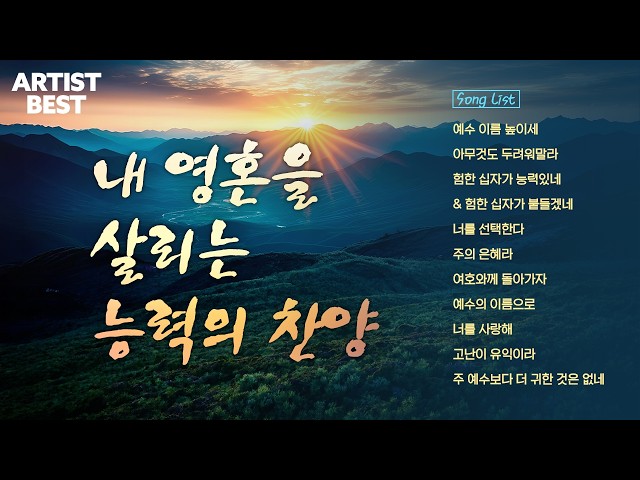 ARTIST
BEST

내 영혼을
살리는
능력의 찬양

Song List

예수 이름 높이세
아무것도 두려워말라
험한 십자가 능력있네
& 험한 십자가 붙들겠네
너를 선택한다
주의 은혜라
여호와께 돌아가자
예수의 이름으로
너를 사랑해
고난이 유익이라
주 예수보다 더 귀한 것은 없네